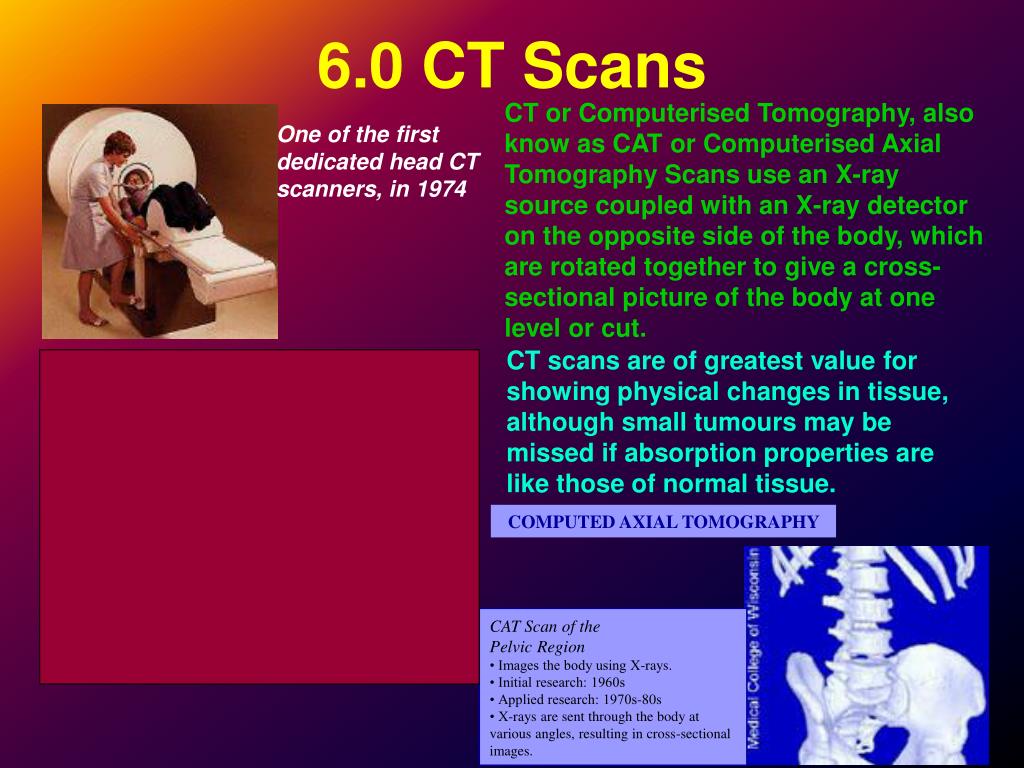 6.0 CT Scans

One of the first dedicated head CT scanners, in 1974

CT or Computerised Tomography, also know as CAT or Computerised Axial Tomography Scans use an X-ray source coupled with an X-ray detector on the opposite side of the body, which are rotated together to give a cross-sectional picture of the body at one level or cut.

CT scans are of greatest value for showing physical changes in tissue, although small tumours may be missed if absorption properties are like those of normal tissue.

COMPUTED AXIAL TOMOGRAPHY

CAT Scan of the Pelvic Region
• Images the body using X-rays.
• Initial research: 1960s
• Applied research: 1970s-80s
• X-rays are sent through the body at various angles, resulting in cross-sectional images.

Medical College of Wisconsin